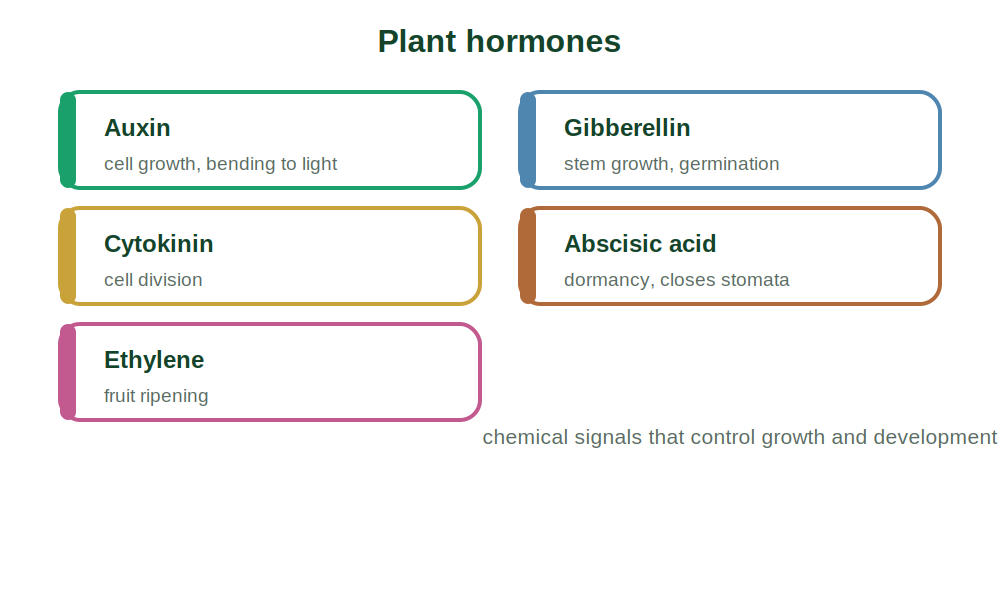 Plant hormones

Auxin
cell growth, bending to light

Gibberellin
stem growth, germination

Cytokinin
cell division

Abscisic acid
dormancy, closes stomata

Ethylene
fruit ripening

chemical signals that control growth and development